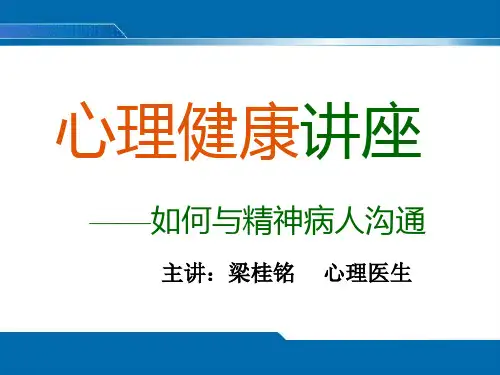 心理健康讲座

——如何与精神病人沟通

主讲：梁桂铭　心理医生